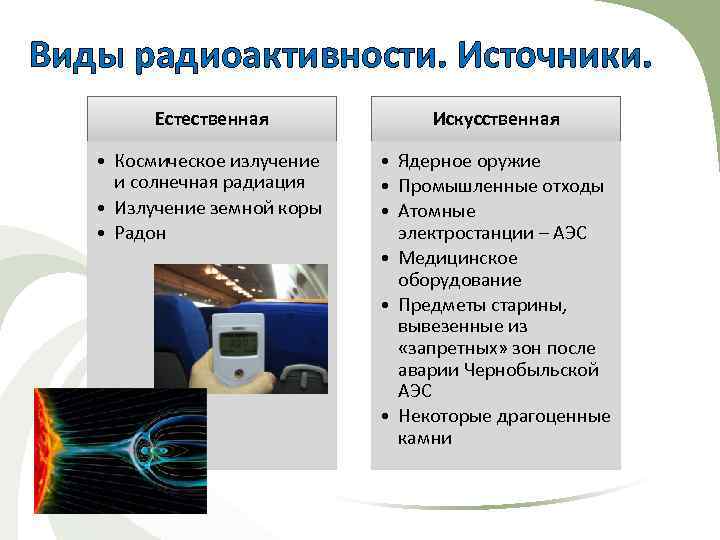 Виды радиоактивности. Источники.

Естественная

• Космическое излучение и солнечная радиация
• Излучение земной коры
• Радон

Искусственная

• Ядерное оружие
• Промышленные отходы
• Атомные электростанции – АЭС
• Медицинское оборудование
• Предметы старины, вывезенные из «запретных» зон после аварии Чернобыльской АЭС
• Некоторые драгоценные камни